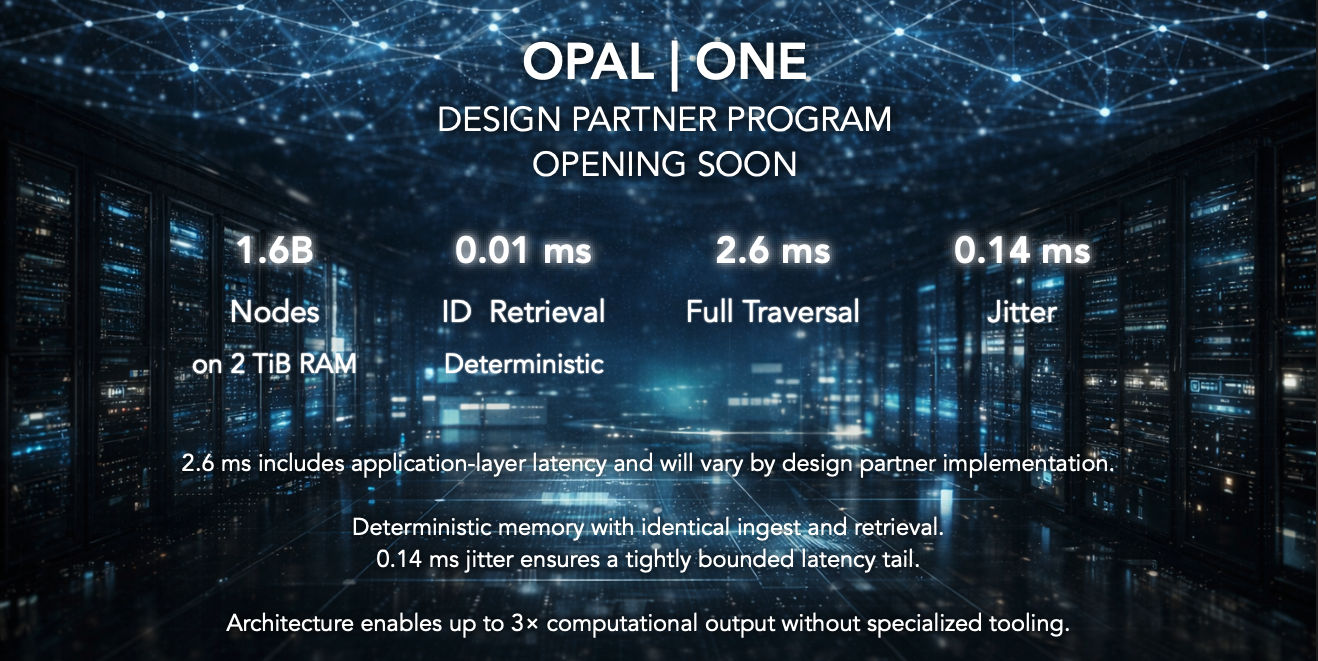 OPAL | ONE

DESIGN PARTNER PROGRAM
OPENING SOON

1.6B
Nodes
on 2 TiB RAM

0.01 ms
ID Retrieval
Deterministic

2.6 ms
Full Traversal

0.14 ms
Jitter

2.6 ms includes application-layer latency and will vary by design partner implementation.

Deterministic memory with identical ingest and retrieval.
0.14 ms jitter ensures a tightly bounded latency tail.

Architecture enables up to 3× computational output without specialized tooling.